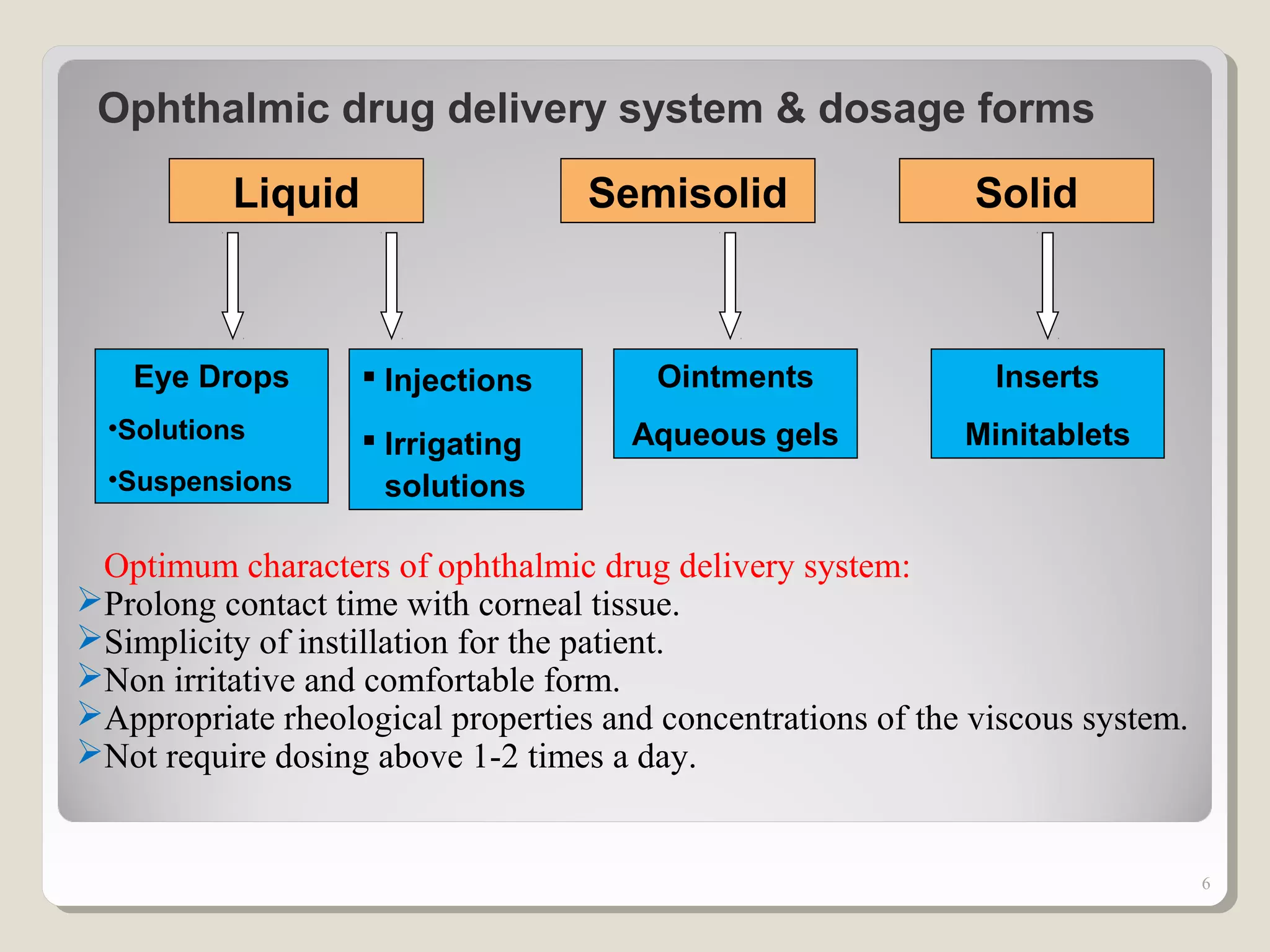 Ophthalmic drug delivery system & dosage forms

Liquid

Semisolid

Solid

Eye Drops
•Solutions
•Suspensions

▪ Injections
▪ Irrigating solutions

Ointments
Aqueous gels

Inserts
Minitablets

Optimum characters of ophthalmic drug delivery system:
➢Prolong contact time with corneal tissue.
➢Simplicity of instillation for the patient.
➢Non irritative and comfortable form.
➢Appropriate rheological properties and concentrations of the viscous system.
➢Not require dosing above 1-2 times a day.

6